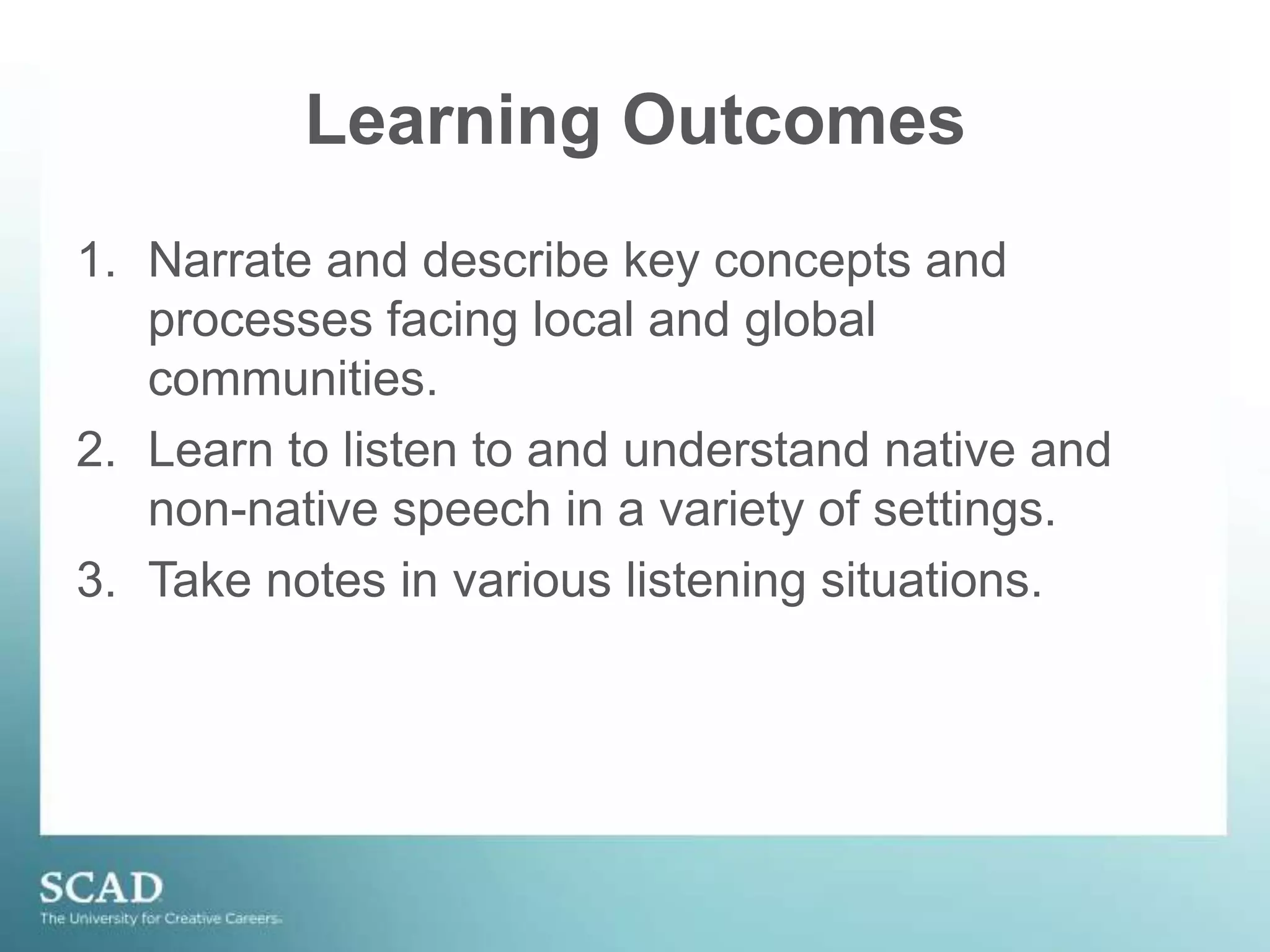 Learning Outcomes

1. Narrate and describe key concepts and processes facing local and global communities.
2. Learn to listen to and understand native and non-native speech in a variety of settings.
3. Take notes in various listening situations.

SCAD
The University for Creative Careers